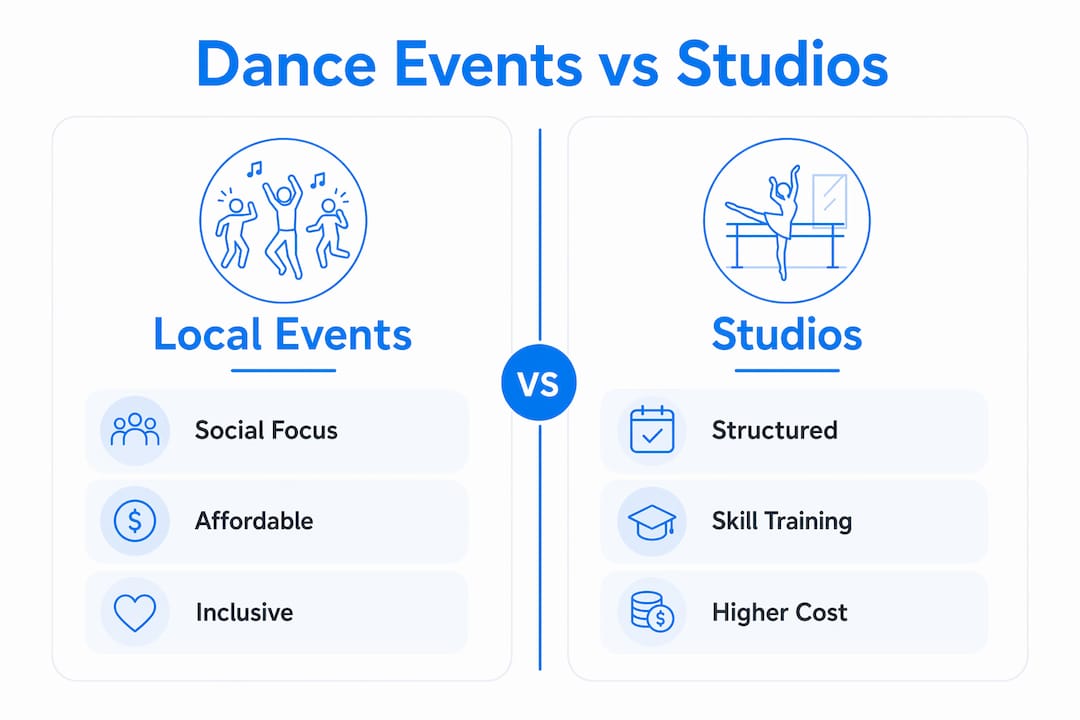 Dance Events vs Studios

Local Events

Social Focus

Affordable

Inclusive

VS

Studios

Structured

Skill Training

Higher Cost